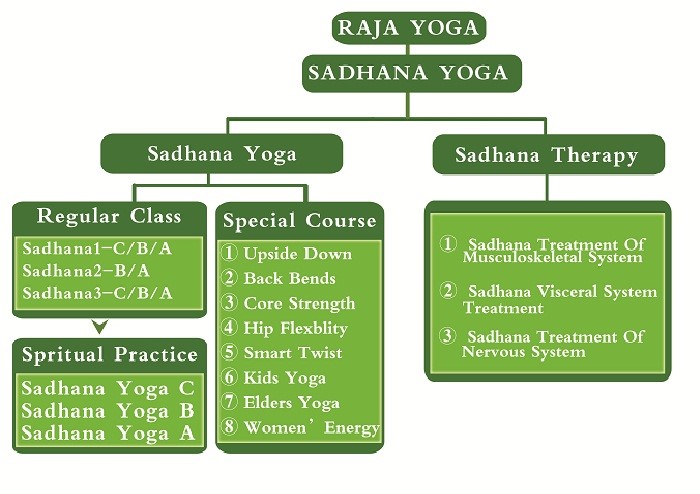 RAJA YOGA

SADHANA YOGA

Sadhana Yoga

Regular Class
Sadhana1-C/B/A
Sadhana2-B/A
Sadhana3-C/B/A

Spritual Practice
Sadhana Yoga C
Sadhana Yoga B
Sadhana Yoga A

Special Course
① Upside Down
② Back Bends
③ Core Strength
④ Hip Flexblity
⑤ Smart Twist
⑥ Kids Yoga
⑦ Elders Yoga
⑧ Women' Energy

Sadhana Therapy

① Sadhana Treatment Of Musculoskeletal System
② Sadhana Visceral System Treatment
③ Sadhana Treatment Of Nervous System